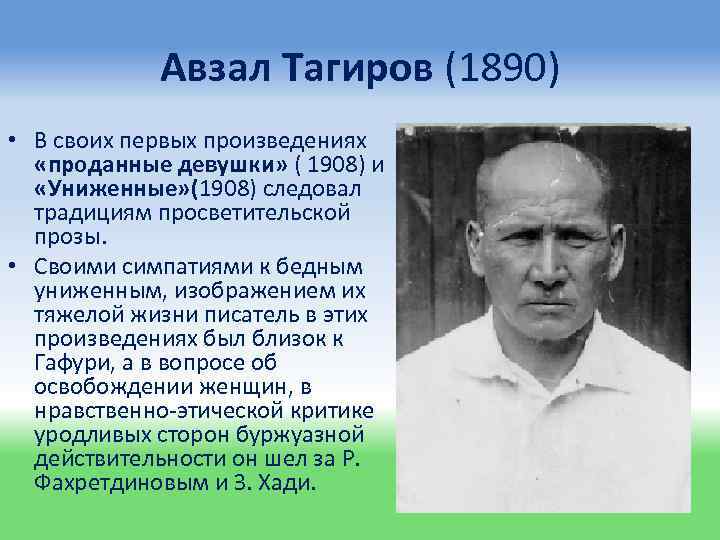 Авзал Тагиров (1890)

• В своих первых произведениях «проданные девушки» ( 1908) и «Униженные»(1908) следовал традициям просветительской прозы.
• Своими симпатиями к бедным униженным, изображением их тяжелой жизни писатель в этих произведениях был близок к Гафури, а в вопросе об освобождении женщин, в нравственно-этической критике уродливых сторон буржуазной действительности он шел за Р. Фахретдиновым и З. Хади.